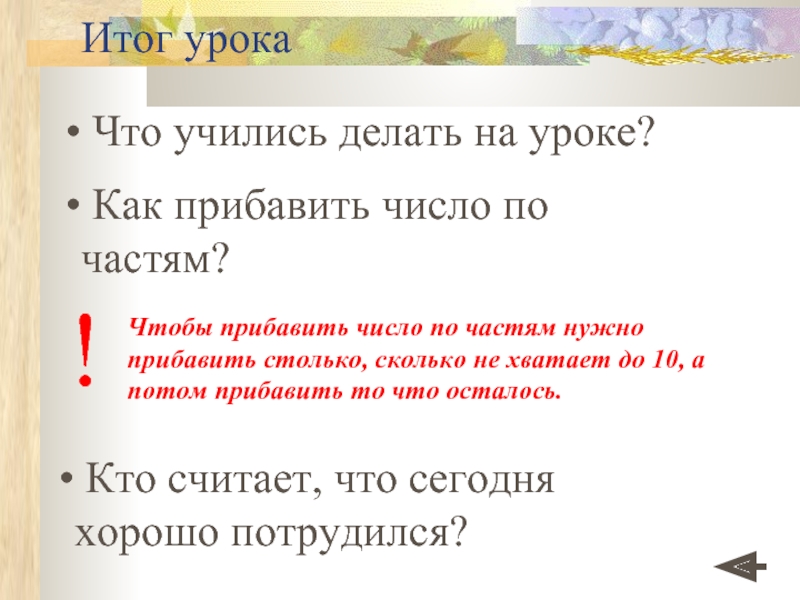 Итог урока

• Что учились делать на уроке?

• Как прибавить число по частям?

!

Чтобы прибавить число по частям нужно прибавить столько, сколько не хватает до 10, а потом прибавить то что осталось.

• Кто считает, что сегодня хорошо потрудился?